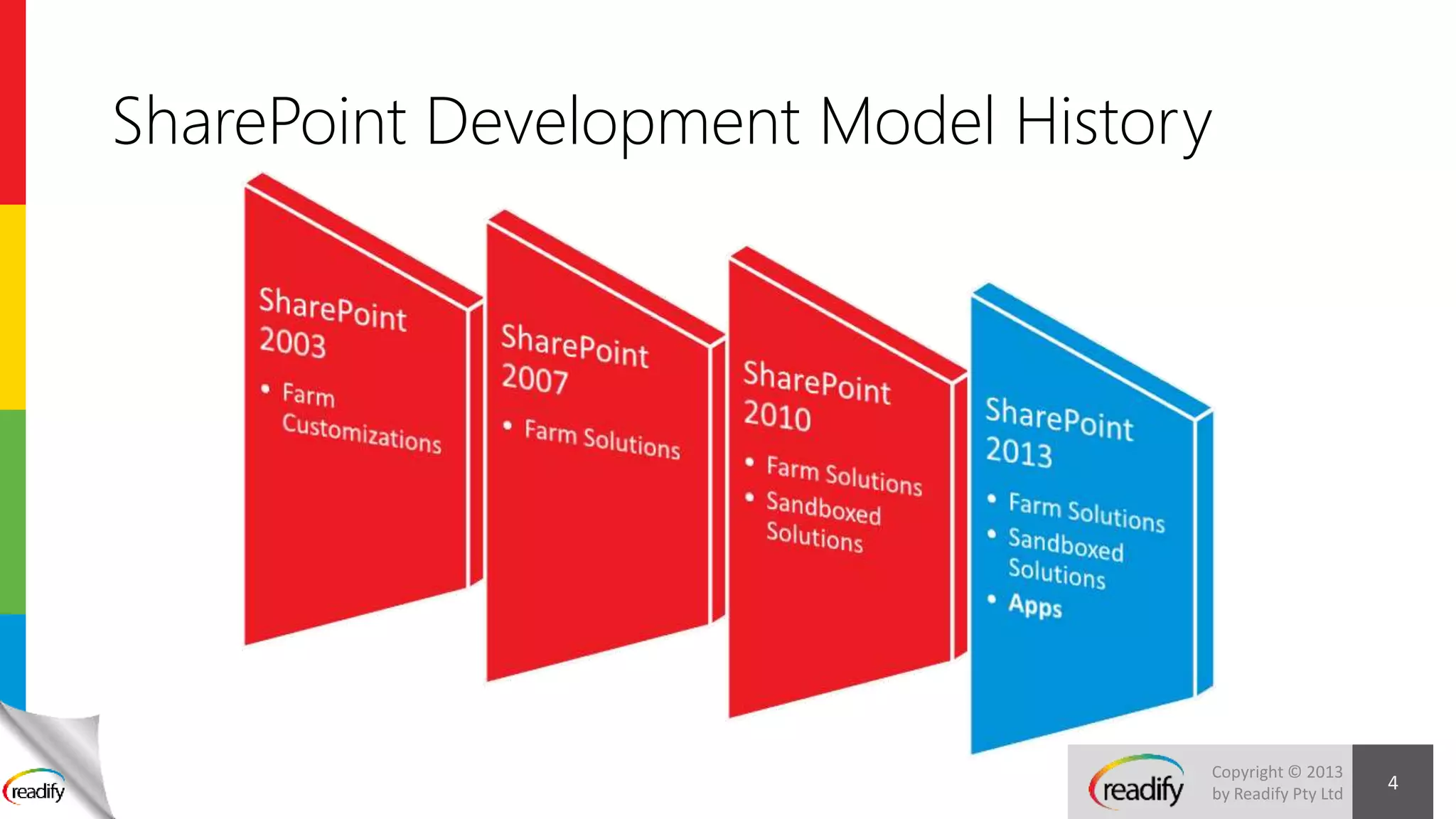 SharePoint Development Model History

SharePoint 2003
• Farm Customizations

SharePoint 2007
• Farm Solutions

SharePoint 2010
• Farm Solutions
• Sandboxed Solutions

SharePoint 2013
• Farm Solutions
• Sandboxed Solutions
• Apps

readify

readify
Copyright © 2013 by Readify Pty Ltd

4